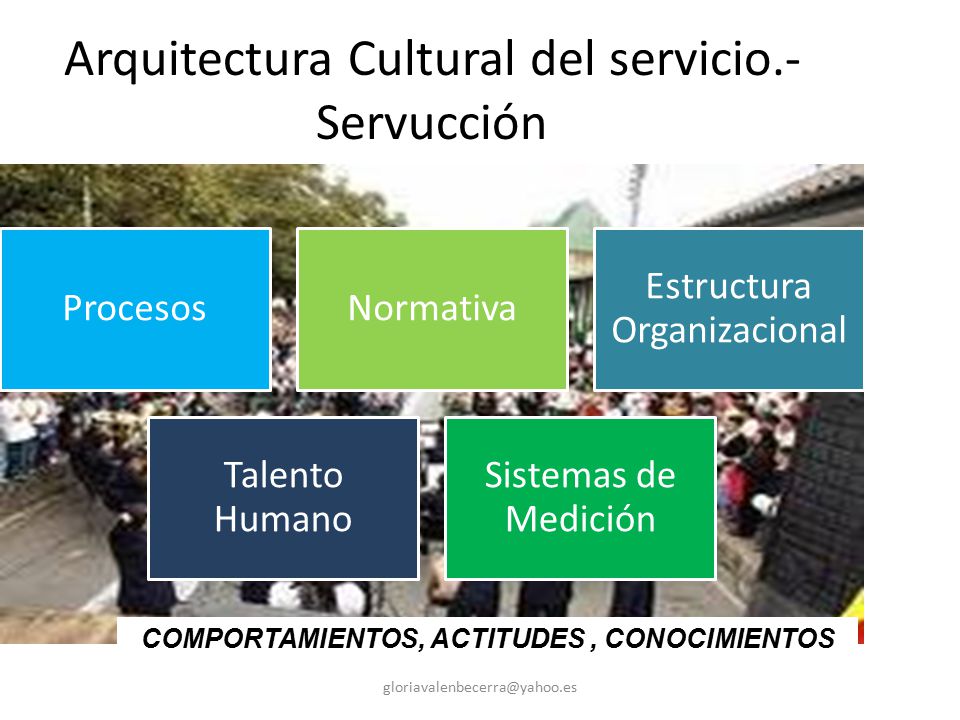 Arquitectura Cultural del servicio.- Servucción

Procesos

Normativa

Estructura Organizacional

Talento Humano

Sistemas de Medición

COMPORTAMIENTOS, ACTITUDES , CONOCIMIENTOS

gloriavalenbecerra@yahoo.es